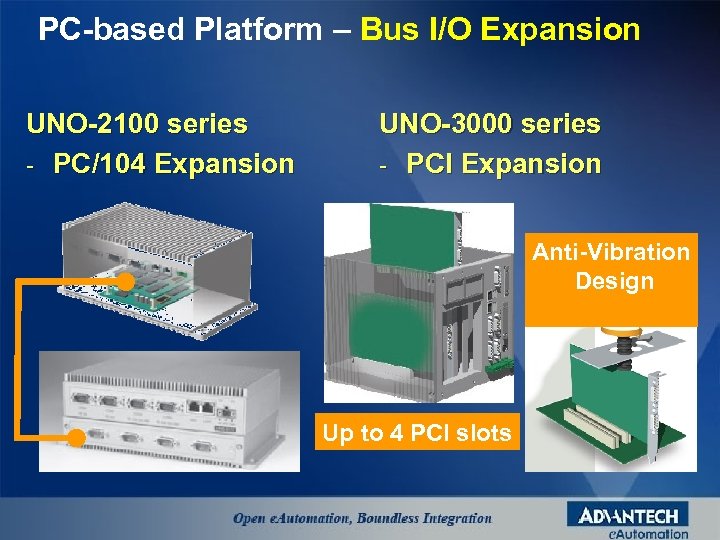 PC-based Platform – Bus I/O Expansion

UNO-2100 series
- PC/104 Expansion

UNO-3000 series
- PCI Expansion

Anti-Vibration Design

Up to 4 PCI slots

Open eAutomation, Boundless Integration

ADVANTECH
eAutomation